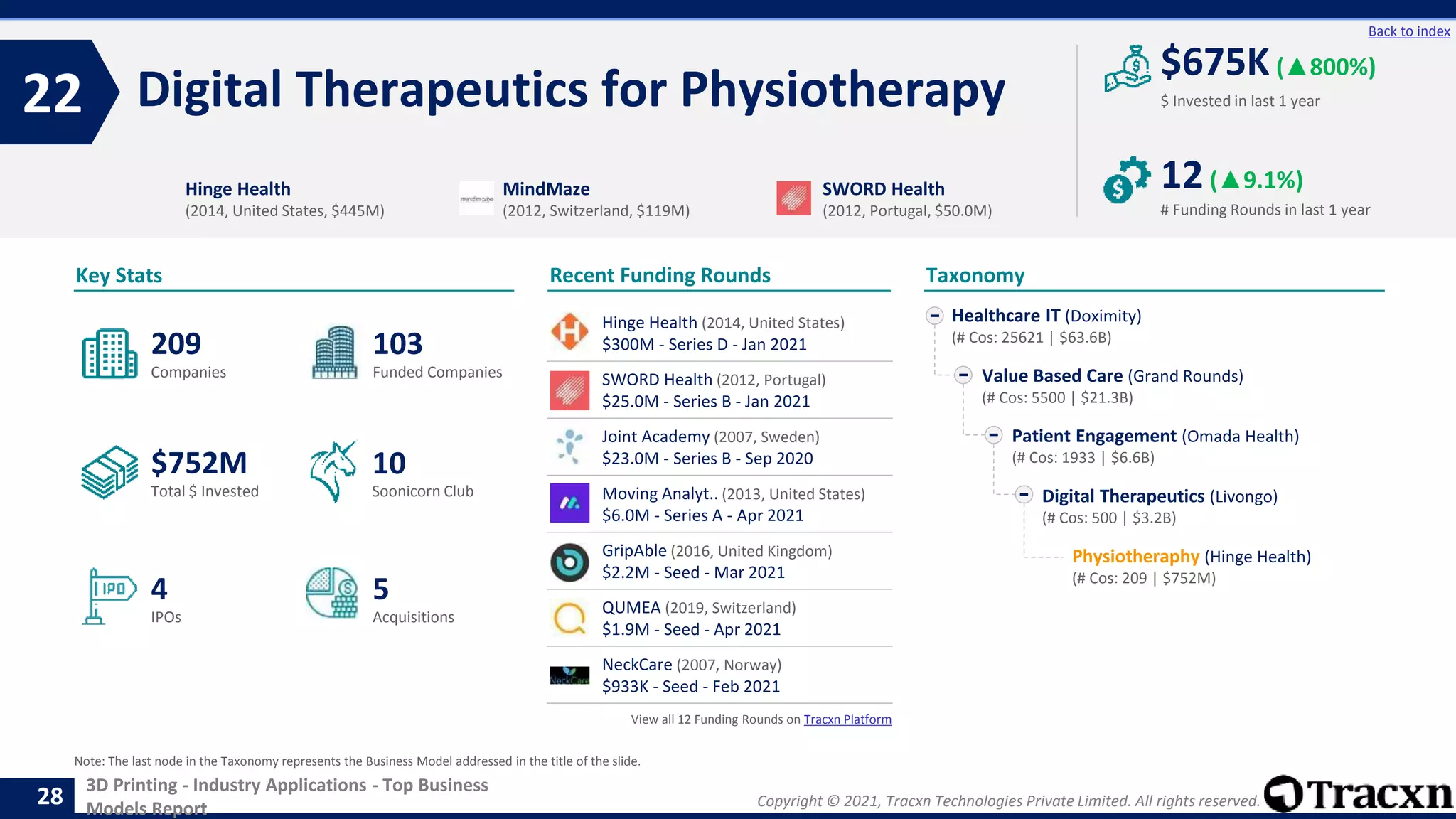 Back to index

22 Digital Therapeutics for Physiotherapy

$675K (▲800%)
$ Invested in last 1 year

12 (▲9.1%)
# Funding Rounds in last 1 year

Hinge Health
(2014, United States, $445M)

mindmaze
MindMaze
(2012, Switzerland, $119M)

SWORD Health
(2012, Portugal, $50.0M)

Key Stats

209
Companies

103
Funded Companies

$752M
Total $ Invested

10
Soonicorn Club

IPO
4
IPOs

5
Acquisitions

Recent Funding Rounds

Hinge Health (2014, United States)
$300M - Series D - Jan 2021

SWORD Health (2012, Portugal)
$25.0M - Series B - Jan 2021

Joint Academy (2007, Sweden)
$23.0M - Series B - Sep 2020

Moving Analyt.. (2013, United States)
$6.0M - Series A - Apr 2021

GripAble (2016, United Kingdom)
$2.2M - Seed - Mar 2021

QUMEA (2019, Switzerland)
$1.9M - Seed - Apr 2021

NeckCare
NeckCare (2007, Norway)
$933K - Seed - Feb 2021

View all 12 Funding Rounds on Tracxn Platform

Taxonomy

Healthcare IT (Doximity)
(# Cos: 25621 | $63.6B)

Value Based Care (Grand Rounds)
(# Cos: 5500 | $21.3B)

Patient Engagement (Omada Health)
(# Cos: 1933 | $6.6B)

Digital Therapeutics (Livongo)
(# Cos: 500 | $3.2B)

Physiotheraphy (Hinge Health)
(# Cos: 209 | $752M)

Note: The last node in the Taxonomy represents the Business Model addressed in the title of the slide.

28 3D Printing - Industry Applications - Top Business Models Report

Copyright © 2021, Tracxn Technologies Private Limited. All rights reserved.

Tracxn